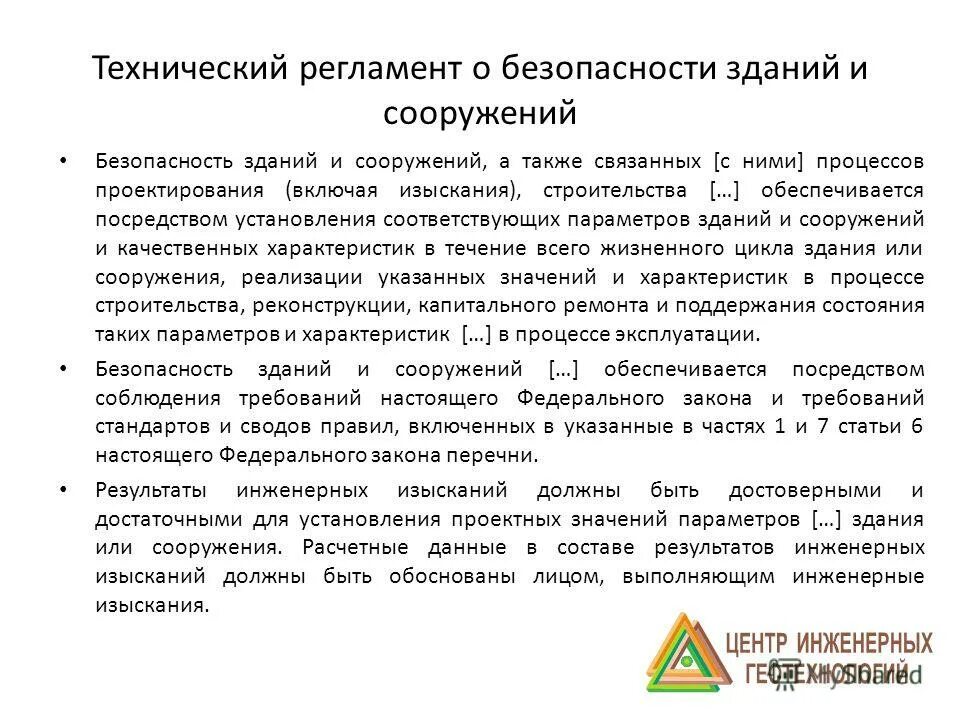 Технический регламент о безопасности зданий и сооружений

• Безопасность зданий и сооружений, а также связанных [с ними] процессов проектирования (включая изыскания), строительства […] обеспечивается посредством установления соответствующих параметров зданий и сооружений и качественных характеристик в течение всего жизненного цикла здания или сооружения, реализации указанных значений и характеристик в процессе строительства, реконструкции, капитального ремонта и поддержания состояния таких параметров и характеристик […] в процессе эксплуатации.

• Безопасность зданий и сооружений […] обеспечивается посредством соблюдения требований настоящего Федерального закона и требований стандартов и сводов правил, включенных в указанные в частях 1 и 7 статьи 6 настоящего Федерального закона перечни.

• Результаты инженерных изысканий должны быть достоверными и достаточными для установления проектных значений параметров […] здания или сооружения. Расчетные данные в составе результатов инженерных изысканий должны быть обоснованы лицом, выполняющим инженерные изыскания.

ЦЕНТР ИНЖЕНЕРНЫХ ГЕОТЕХНОЛОГИЙ